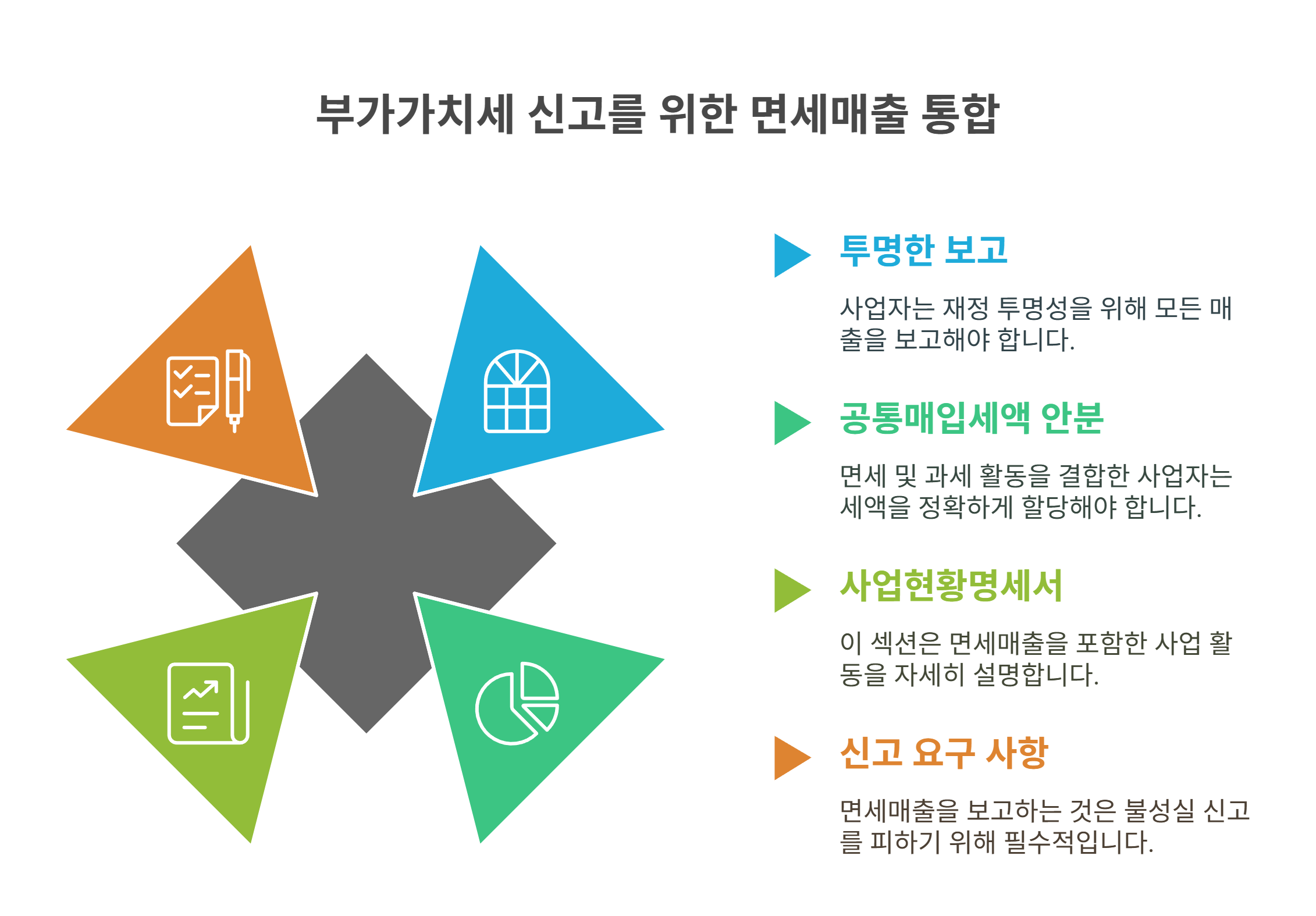 부가가치세 신고를 위한 면세매출 통합

투명한 보고

사업자는 재정 투명성을 위해 모든 매출을 보고해야 합니다.

공통매입세액 안분

면세 및 과세 활동을 결합한 사업자는 세액을 정확하게 할당해야 합니다.

사업현황명세서

이 섹션은 면세매출을 포함한 사업 활동을 자세히 설명합니다.

신고 요구 사항

면세매출을 보고하는 것은 불성실 신고를 피하기 위해 필수적입니다.